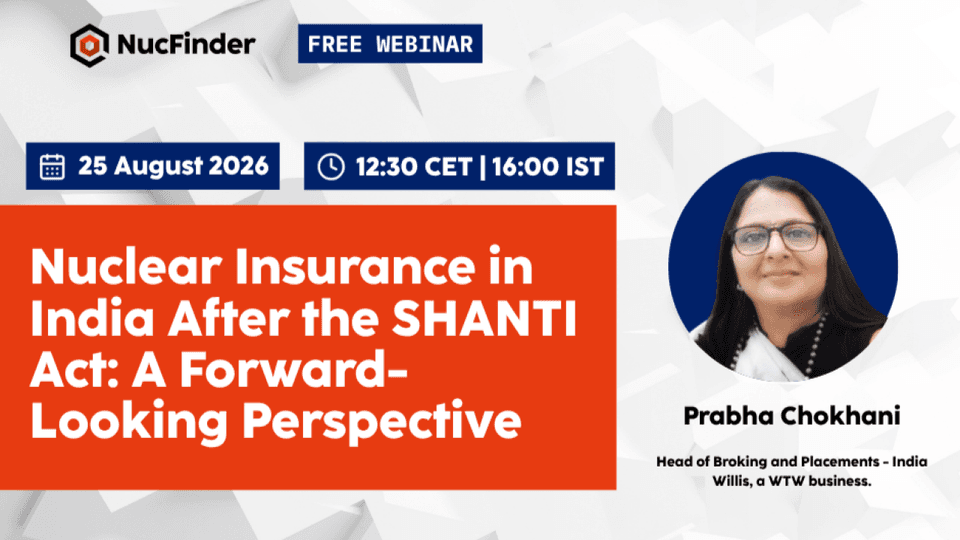 NucFinder

FREE WEBINAR

25 August 2026

12:30 CET | 16:00 IST

Nuclear Insurance in India After the SHANTI Act: A Forward-Looking Perspective

Prabha Chokhani

Head of Broking and Placements - India
Willis, a WTW business.